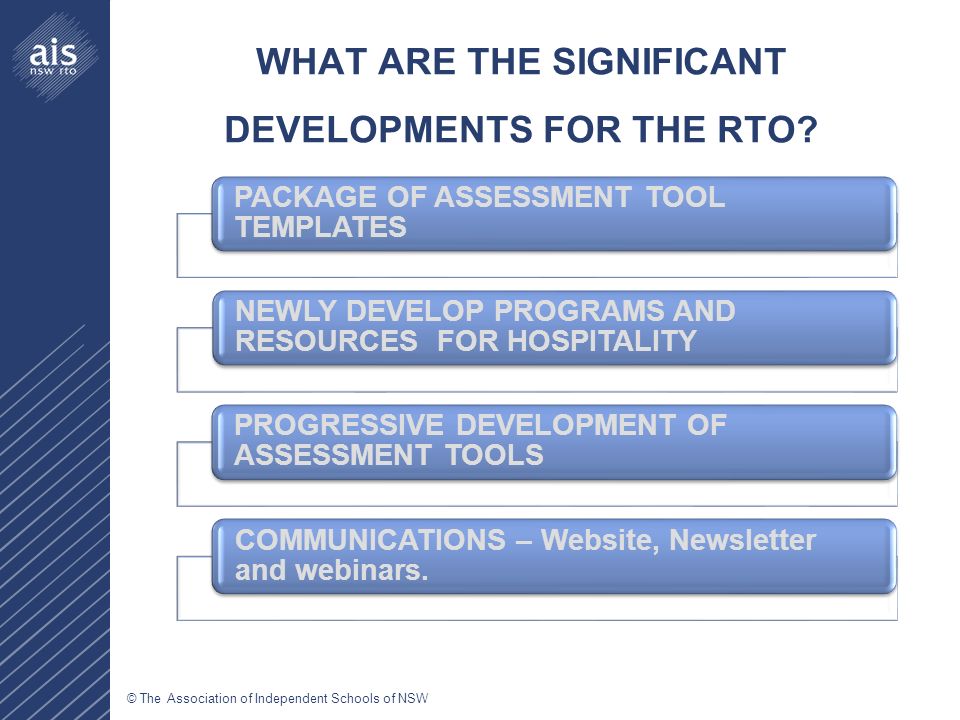 ais
nsw rto

WHAT ARE THE SIGNIFICANT DEVELOPMENTS FOR THE RTO?

PACKAGE OF ASSESSMENT TOOL TEMPLATES

NEWLY DEVELOP PROGRAMS AND RESOURCES FOR HOSPITALITY

PROGRESSIVE DEVELOPMENT OF ASSESSMENT TOOLS

COMMUNICATIONS – Website, Newsletter and webinars.

© The Association of Independent Schools of NSW